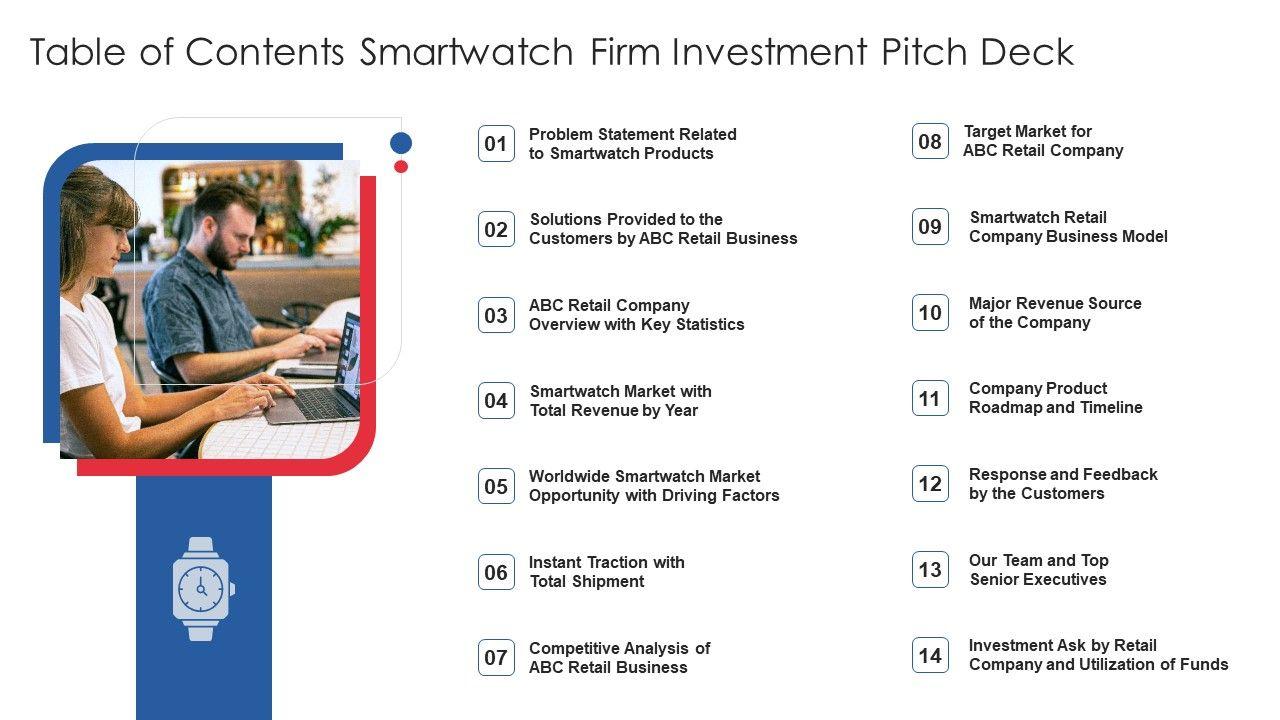 Table of Contents Smartwatch Firm Investment Pitch Deck

01 Problem Statement Related to Smartwatch Products

02 Solutions Provided to the Customers by ABC Retail Business

03 ABC Retail Company Overview with Key Statistics

04 Smartwatch Market with Total Revenue by Year

05 Worldwide Smartwatch Market Opportunity with Driving Factors

06 Instant Traction with Total Shipment

07 Competitive Analysis of ABC Retail Business

08 Target Market for ABC Retail Company

09 Smartwatch Retail Company Business Model

10 Major Revenue Source of the Company

11 Company Product Roadmap and Timeline

12 Response and Feedback by the Customers

13 Our Team and Top Senior Executives

14 Investment Ask by Retail Company and Utilization of Funds